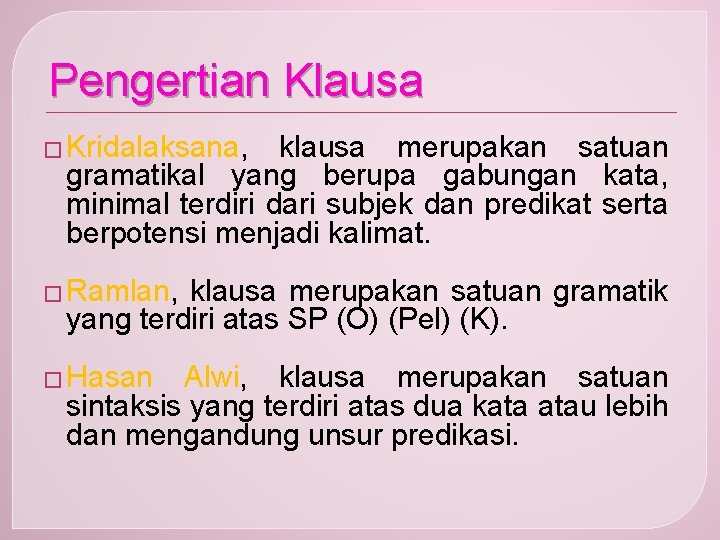 Pengertian Klausa

□ Kridalaksana, klausa merupakan satuan gramatikal yang berupa gabungan kata, minimal terdiri dari subjek dan predikat serta berpotensi menjadi kalimat.

□ Ramlan, klausa merupakan satuan gramatik yang terdiri atas SP (O) (Pel) (K).

□ Hasan Alwi, klausa merupakan satuan sintaksis yang terdiri atas dua kata atau lebih dan mengandung unsur predikasi.